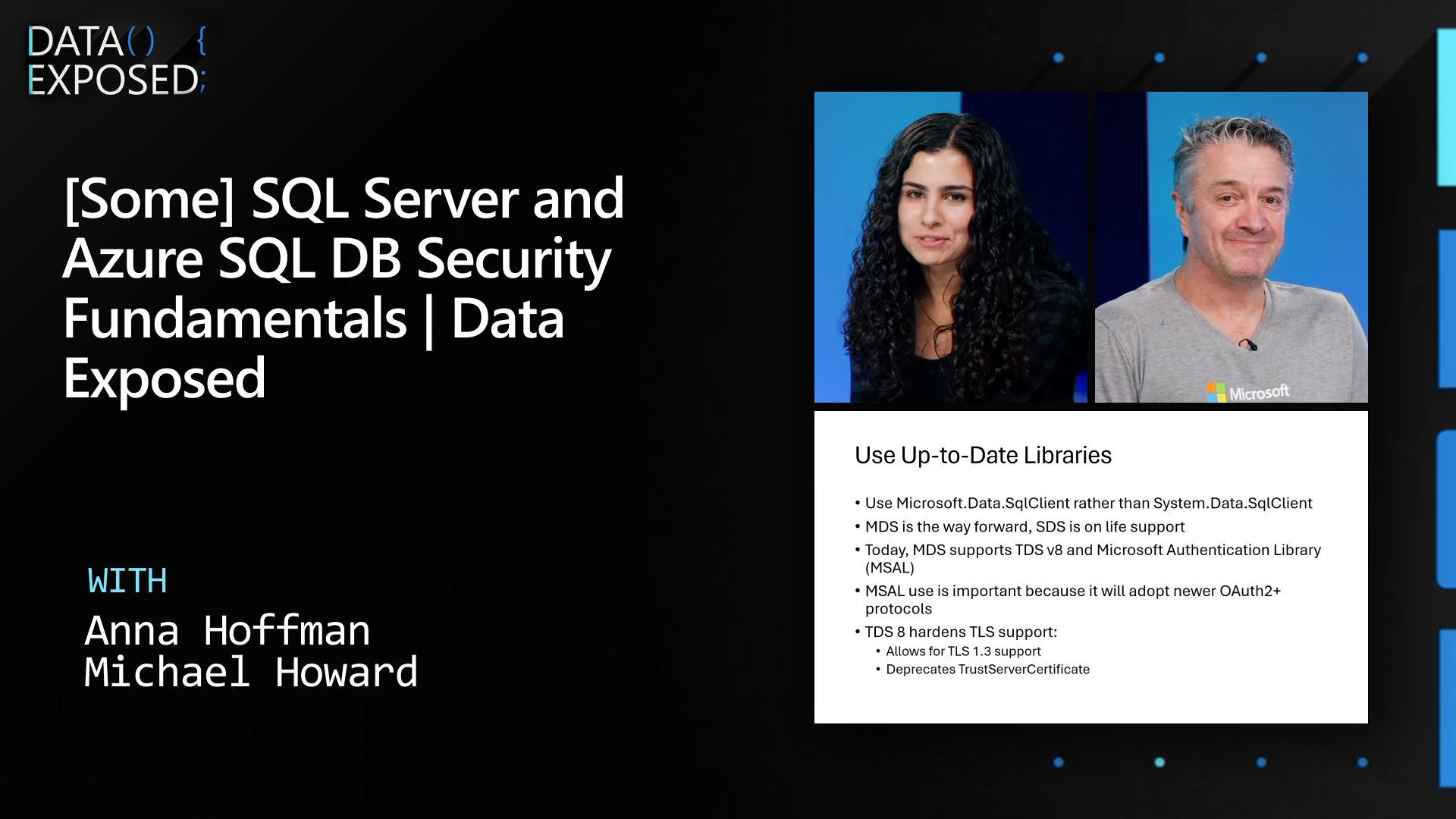 DATA() {
EXPOSED;

[Some] SQL Server and Azure SQL DB Security Fundamentals | Data Exposed

WITH
Anna Hoffman
Michael Howard

Microsoft

Use Up-to-Date Libraries

• Use Microsoft.Data.SqlClient rather than System.Data.SqlClient
• MDS is the way forward, SDS is on life support
• Today, MDS supports TDS v8 and Microsoft Authentication Library (MSAL)
• MSAL use is important because it will adopt newer OAuth2+ protocols
• TDS 8 hardens TLS support:
  • Allows for TLS 1.3 support
  • Deprecates TrustServerCertificate